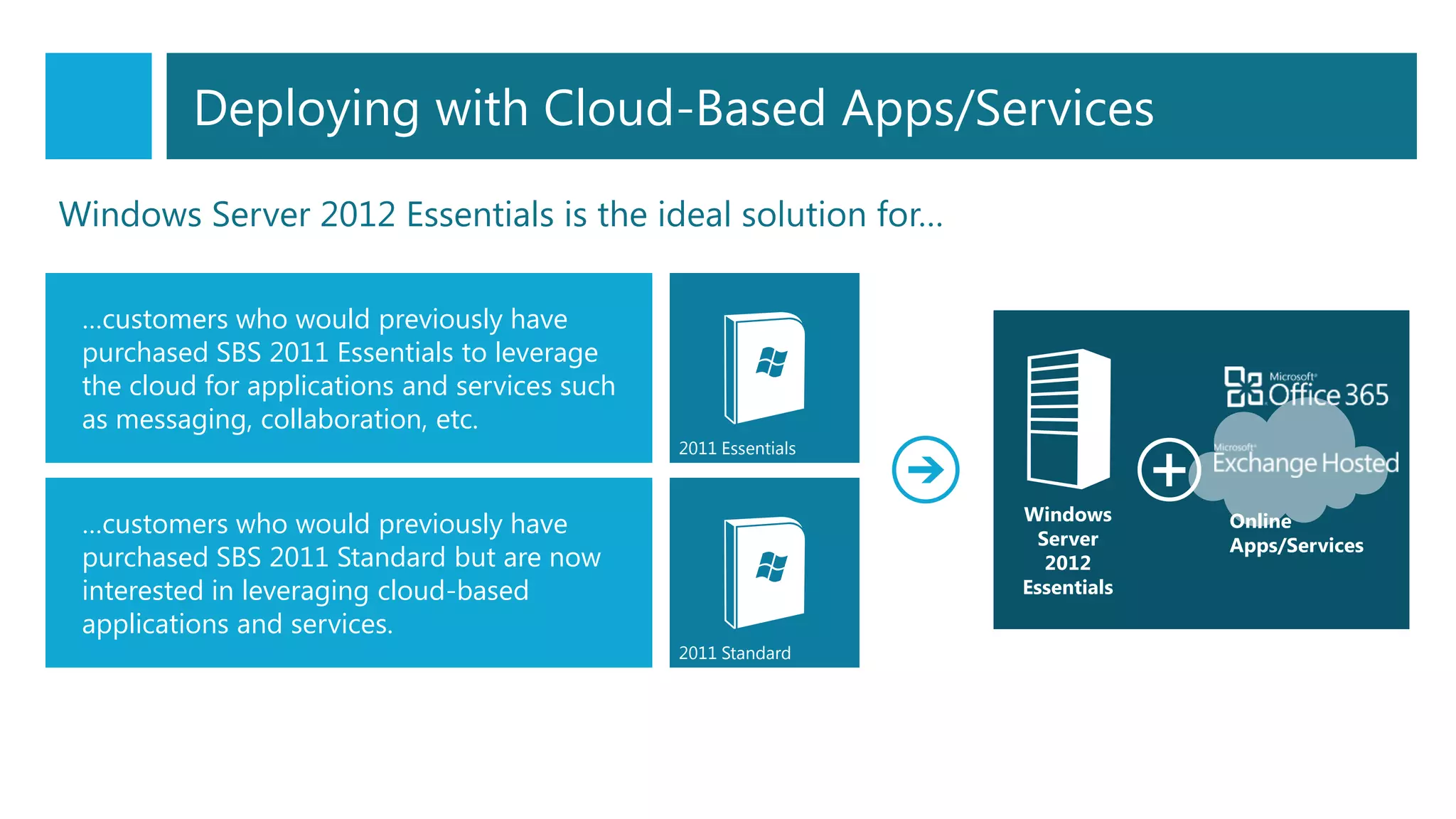 Deploying with Cloud-Based Apps/Services

Windows Server 2012 Essentials is the ideal solution for...

...customers who would previously have purchased SBS 2011 Essentials to leverage the cloud for applications and services such as messaging, collaboration, etc.

2011 Essentials

...customers who would previously have purchased SBS 2011 Standard but are now interested in leveraging cloud-based applications and services.

2011 Standard

Windows Server 2012 Essentials

Microsoft Office 365

Microsoft Exchange Hosted

Online Apps/Services